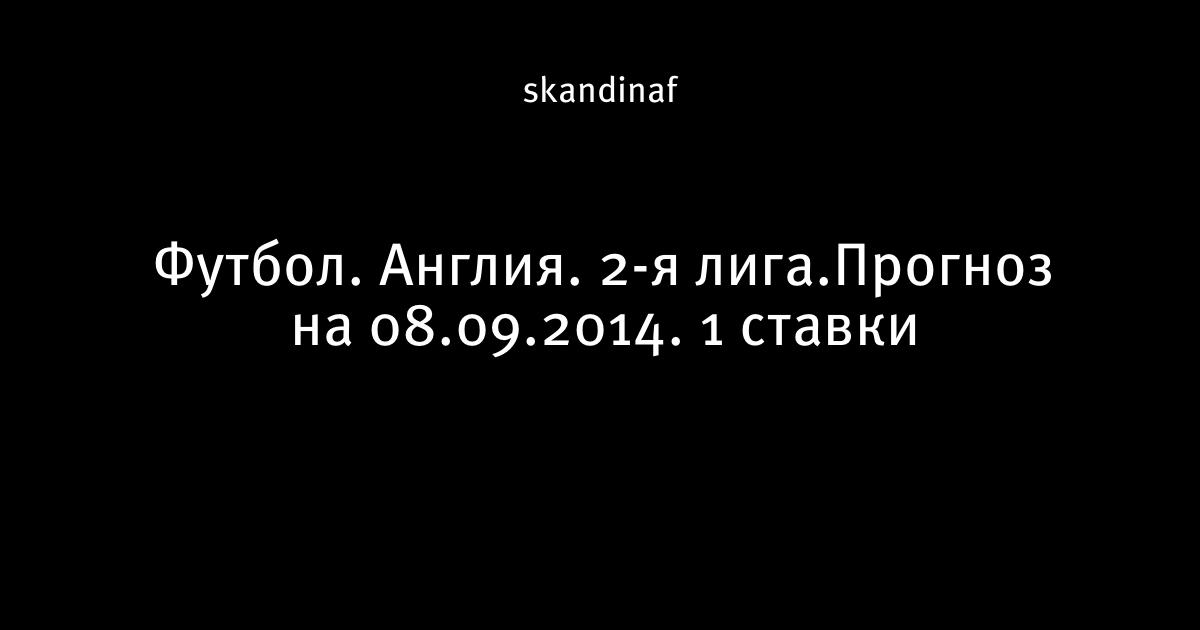 skandinaf

Футбол. Англия. 2-я лига.Прогноз на 08.09.2014. 1 ставки